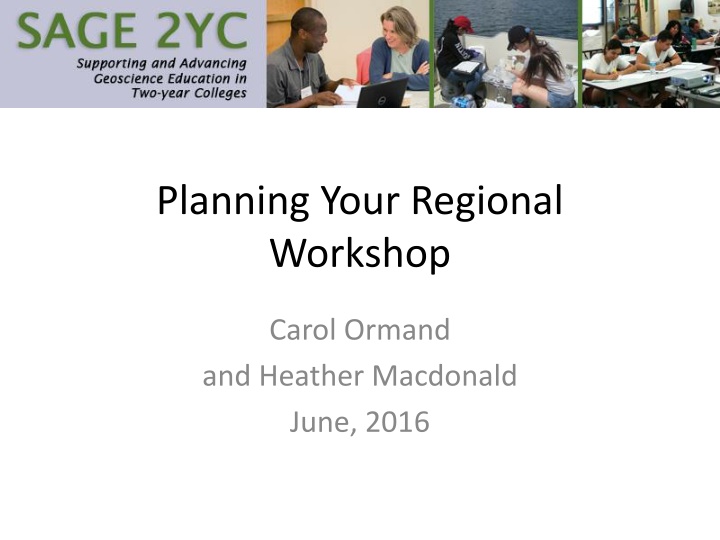 SAGE 2YC
Supporting and Advancing Geoscience Education in Two-year Colleges

Planning Your Regional Workshop

Carol Ormand
and Heather Macdonald
June, 2016